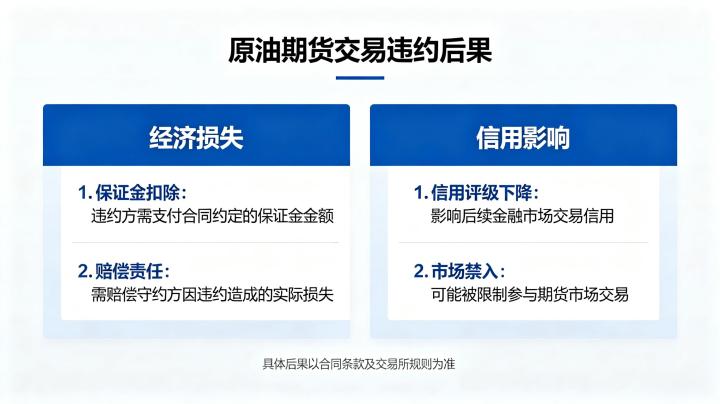 原油期货交易违约后果

经济损失

1. 保证金扣除：
违约方需支付合同约定的保证金金额

2. 赔偿责任：
需赔偿守约方因违约造成的实际损失

信用影响

1. 信用评级下降：
影响后续金融市场交易信用

2. 市场禁入：
可能被限制参与期货市场交易

具体后果以合同条款及交易所规则为准